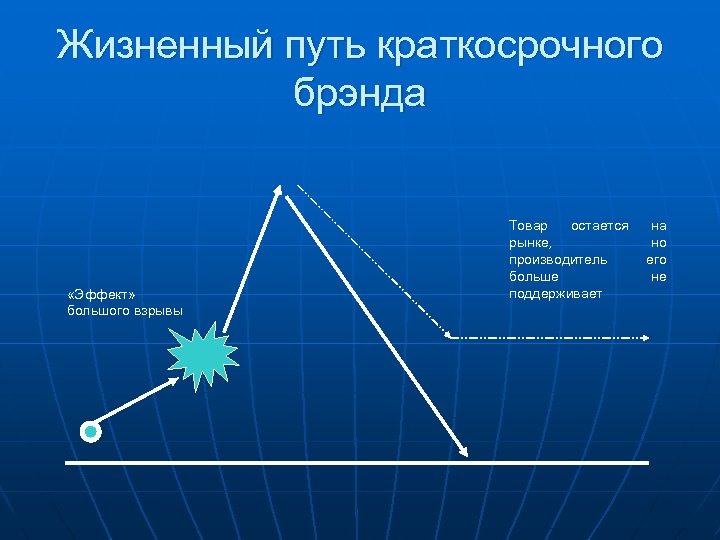 Жизненный путь краткосрочного брэнда

«Эффект» большого взрывы

Товар остается на рынке, но производитель его больше не поддерживает